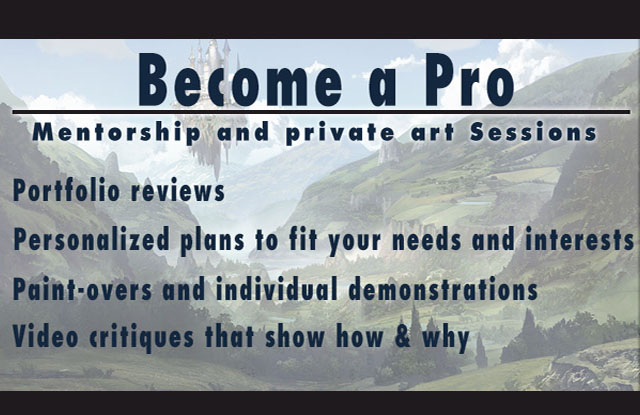 Become a Pro

Mentorship and private art Sessions

Portfolio reviews

Personalized plans to fit your needs and interests

Paint-overs and individual demonstrations

Video critiques that show how & why